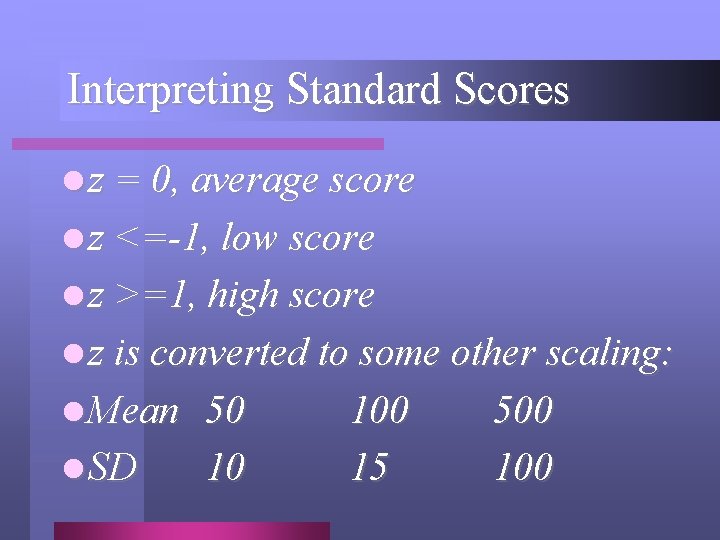 Interpreting Standard Scores

- z = 0, average score
- z <=-1, low score
- z >=1, high score
- z is converted to some other scaling:
- Mean 50 100 500
- SD 10 15 100